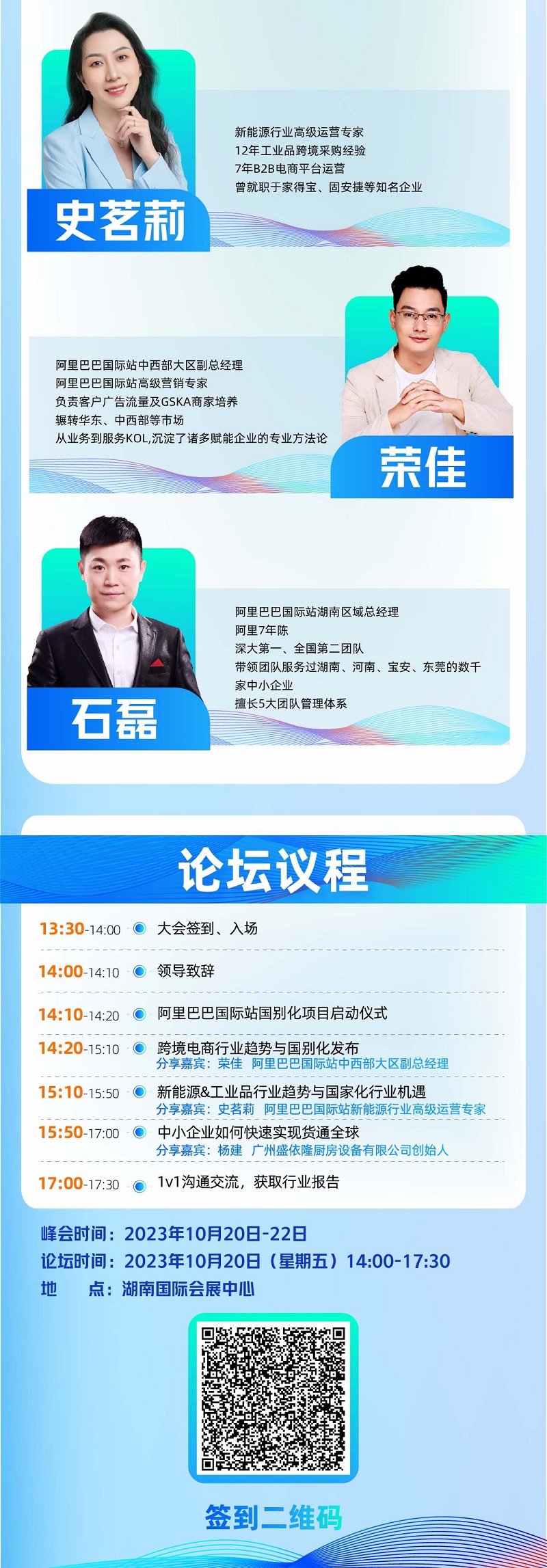 新能源行业高级运营专家
12年工业品跨境采购经验
7年B2B电商平台运营
曾就职于家得宝、固安捷等知名企业

史茗莉

阿里巴巴国际站中西部大区副总经理
阿里巴巴国际站高级营销专家
负责客户广告流量及GSKA商家培养
辗转华东、中西部等市场
从业务到服务KOL,沉淀了诸多赋能企业的专业方法论

荣佳

阿里巴巴国际站湖南区域总经理
阿里7年陈
深大第一、全国第二团队
带领团队服务过湖南、河南、宝安、东莞的数千家中小企业
擅长5大团队管理体系

石磊

论坛议程

13:30-14:00 大会签到、入场

14:00-14:10 领导致辞

14:10-14:20 阿里巴巴国际站国别化项目启动仪式

14:20-15:10 跨境电商行业趋势与国别化发布
分享嘉宾：荣佳 阿里巴巴国际站中西部大区副总经理

15:10-15:50 新能源&工业品行业趋势与国家化行业机遇
分享嘉宾：史茗莉 阿里巴巴国际站新能源行业高级运营专家

15:50-17:00 中小企业如何快速实现货通全球
分享嘉宾：杨建 广州盛依隆厨房设备有限公司创始人

17:00-17:30 1v1沟通交流，获取行业报告

峰会时间：2023年10月20日-22日
论坛时间：2023年10月20日（星期五）14:00-17:30
地 点：湖南国际会展中心

签到二维码